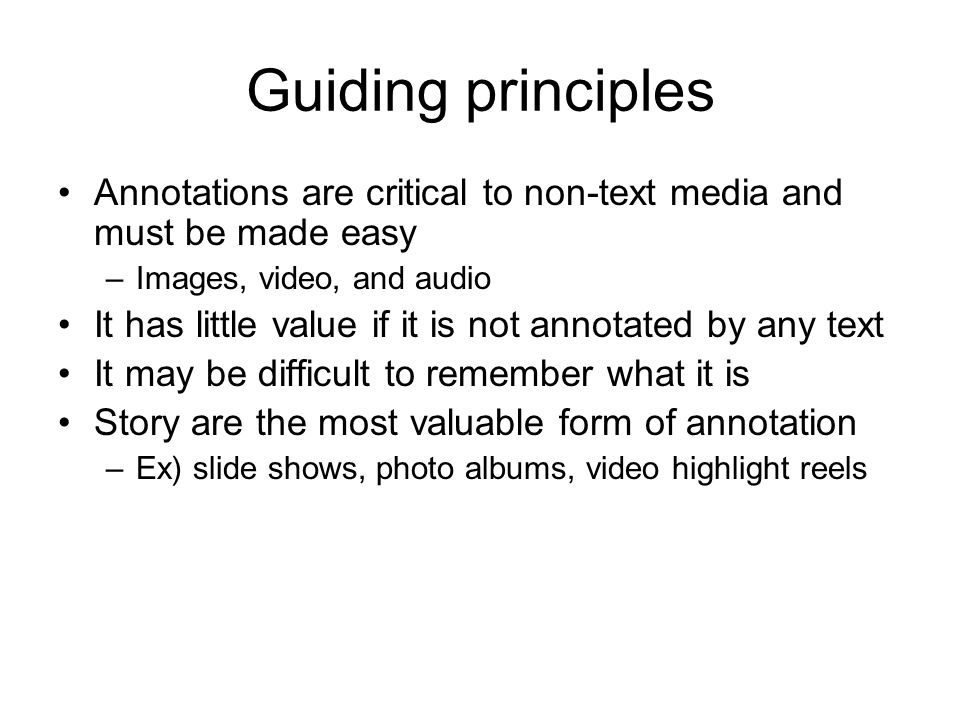 Guiding principles

• Annotations are critical to non-text media and must be made easy
  – Images, video, and audio
• It has little value if it is not annotated by any text
• It may be difficult to remember what it is
• Story are the most valuable form of annotation
  – Ex) slide shows, photo albums, video highlight reels